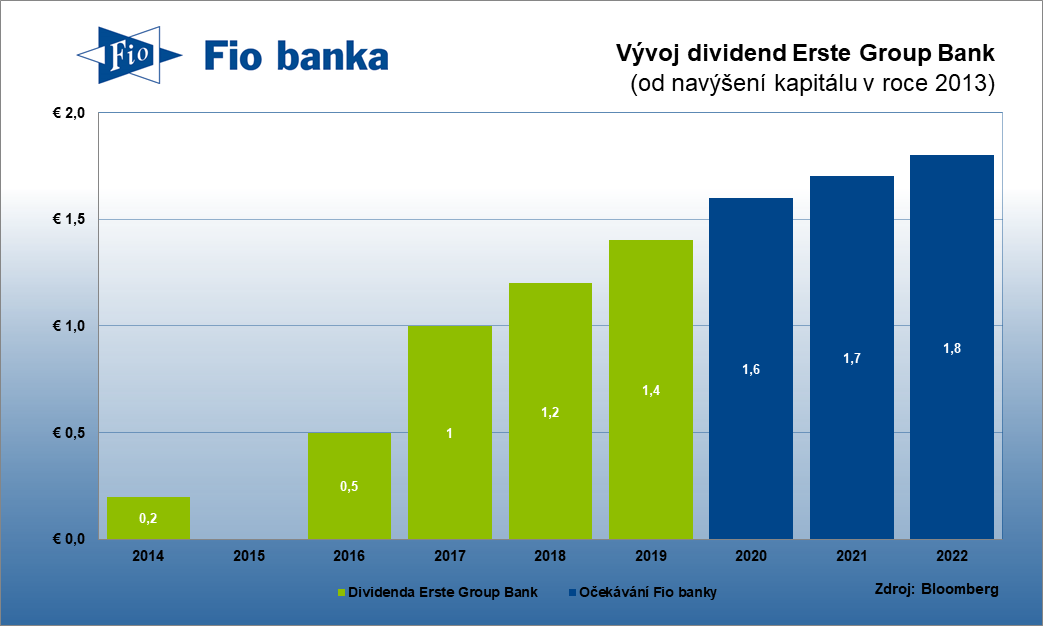 Fio Fio banka

Vývoj dividend Erste Group Bank
(od navýšení kapitálu v roce 2013)

€ 2,0
€ 1,5
€ 1,0
€ 0,5
€ 0,0

0,2
0,5
1
1,2
1,4
1,6
1,7
1,8

2014 2015 2016 2017 2018 2019 2020 2021 2022

Dividenda Erste Group Bank
Očekávání Fio banky

Zdroj: Bloomberg